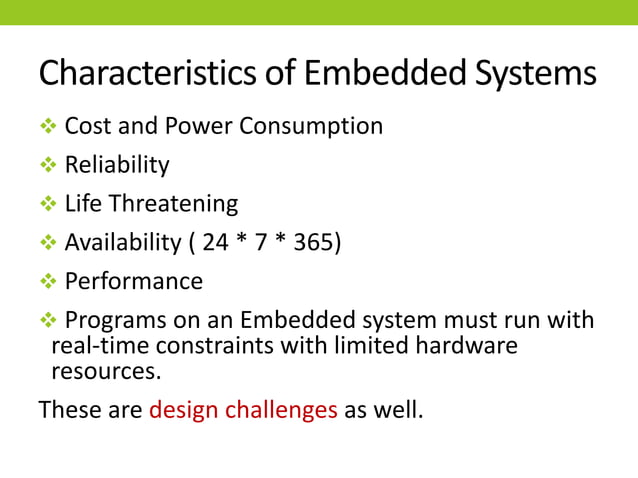 Characteristics of Embedded Systems

❖ Cost and Power Consumption

❖ Reliability

❖ Life Threatening

❖ Availability ( 24 * 7 * 365)

❖ Performance

❖ Programs on an Embedded system must run with real-time constraints with limited hardware resources.

These are design challenges as well.